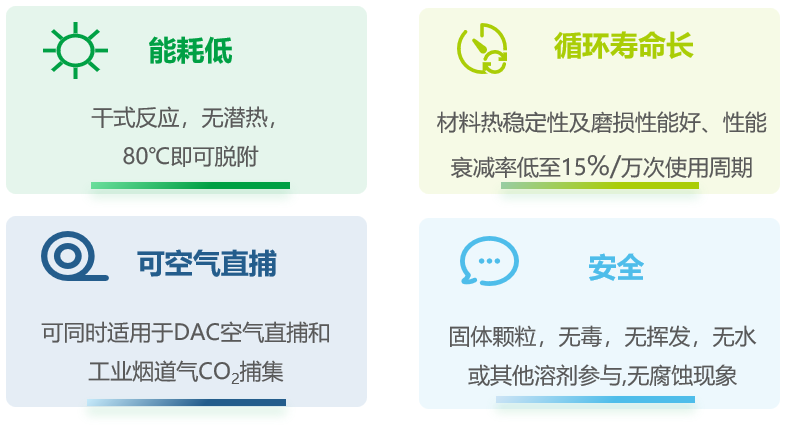 能耗低

干式反应，无潜热，80℃即可脱附

循环寿命长

材料热稳定性及磨损性能好、性能衰减率低至15%/万次使用周期

可空气直捕

可同时适用于DAC空气直捕和工业烟道气$CO_2$捕集

安全

固体颗粒，无毒，无挥发，无水或其他溶剂参与,无腐蚀现象